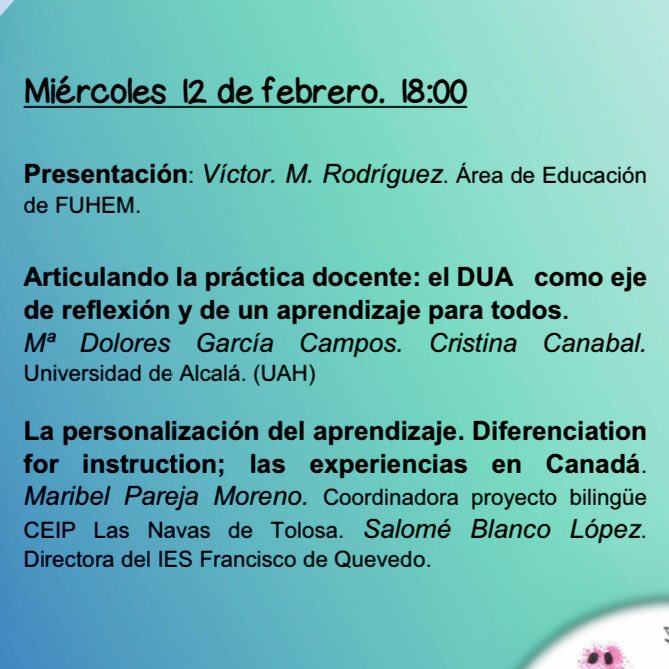 Miércoles 12 de febrero. 18:00

Presentación: Víctor. M. Rodríguez. Área de Educación de FUHEM.

Articulando la práctica docente: el DUA como eje de reflexión y de un aprendizaje para todos.
Mª Dolores García Campos. Cristina Canabal. Universidad de Alcalá. (UAH)

La personalización del aprendizaje. Diferenciation for instruction; las experiencias en Canadá. Maribel Pareja Moreno. Coordinadora proyecto bilingüe CEIP Las Navas de Tolosa. Salomé Blanco López. Directora del IES Francisco de Quevedo.